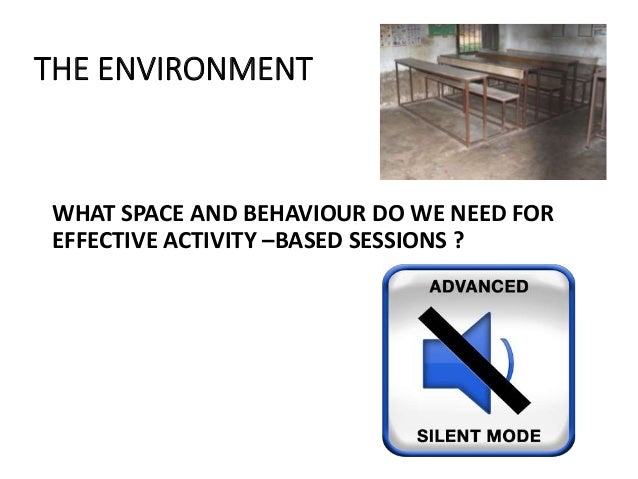 THE ENVIRONMENT

WHAT SPACE AND BEHAVIOUR DO WE NEED FOR EFFECTIVE ACTIVITY –BASED SESSIONS ?

ADVANCED

SILENT MODE